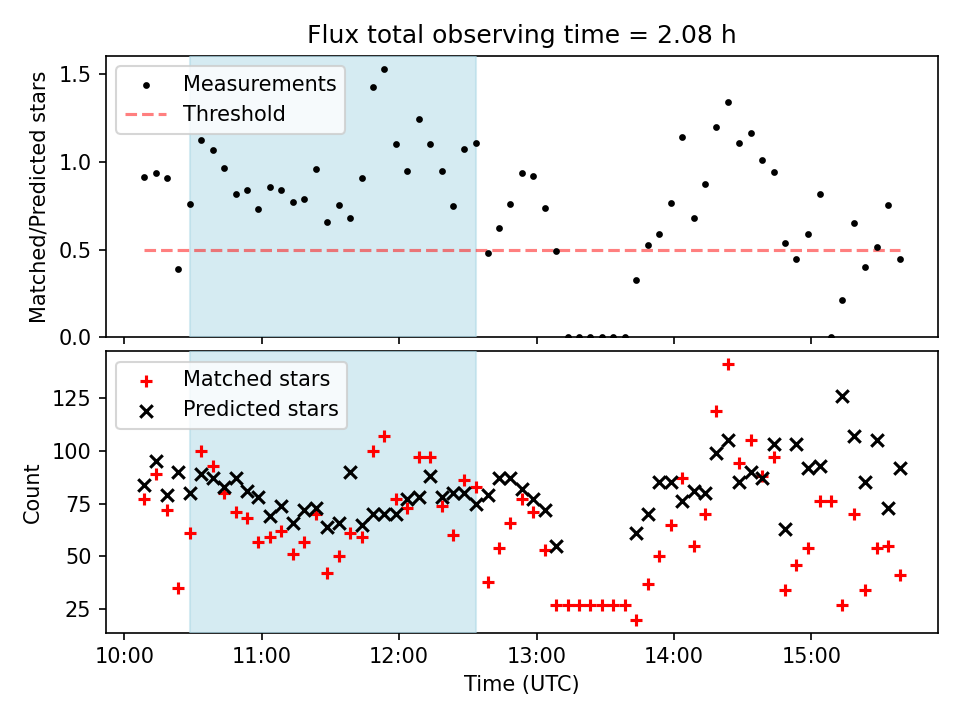 Flux total observing time = 2.08 h

Measurements
Threshold

Matched/Predicted stars

1.5
1.0
0.5
0.0

Matched stars
Predicted stars

Count

125
100
75
50
25

10:00
11:00
12:00
13:00
14:00
15:00

Time (UTC)